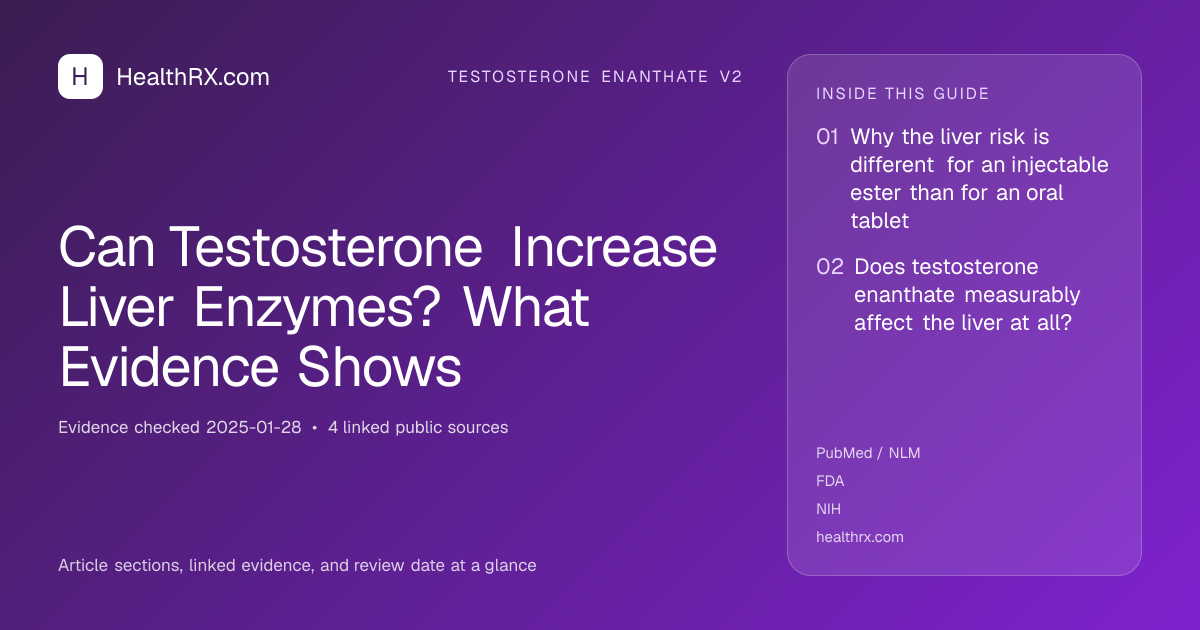 H HealthRX.com

TESTOSTERONE ENANTHATE V2

Can Testosterone Increase Liver Enzymes? What Evidence Shows

Evidence checked 2025-01-28 • 4 linked public sources

Article sections, linked evidence, and review date at a glance

INSIDE THIS GUIDE

01 Why the liver risk is different for an injectable ester than for an oral tablet

02 Does testosterone enanthate measurably affect the liver at all?

PubMed / NLM
FDA
NIH
healthrx.com